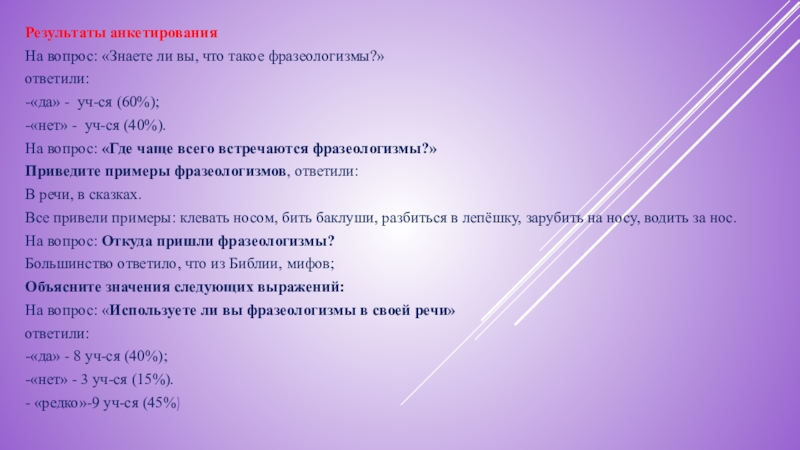 Результаты анкетирования

На вопрос: «Знаете ли вы, что такое фразеологизмы?»

ответили:

-«да» - уч-ся (60%);

-«нет» - уч-ся (40%).

На вопрос: «Где чаще всего встречаются фразеологизмы?»

Приведите примеры фразеологизмов, ответили:

В речи, в сказках.

Все привели примеры: клевать носом, бить баклуши, разбиться в лепёшку, зарубить на носу, водить за нос.

На вопрос: Откуда пришли фразеологизмы?

Большинство ответило, что из Библии, мифов;

Объясните значения следующих выражений:

На вопрос: «Используете ли вы фразеологизмы в своей речи»

ответили:

-«да» - 8 уч-ся (40%);

-«нет» - 3 уч-ся (15%).

- «редко»-9 уч-ся (45%)